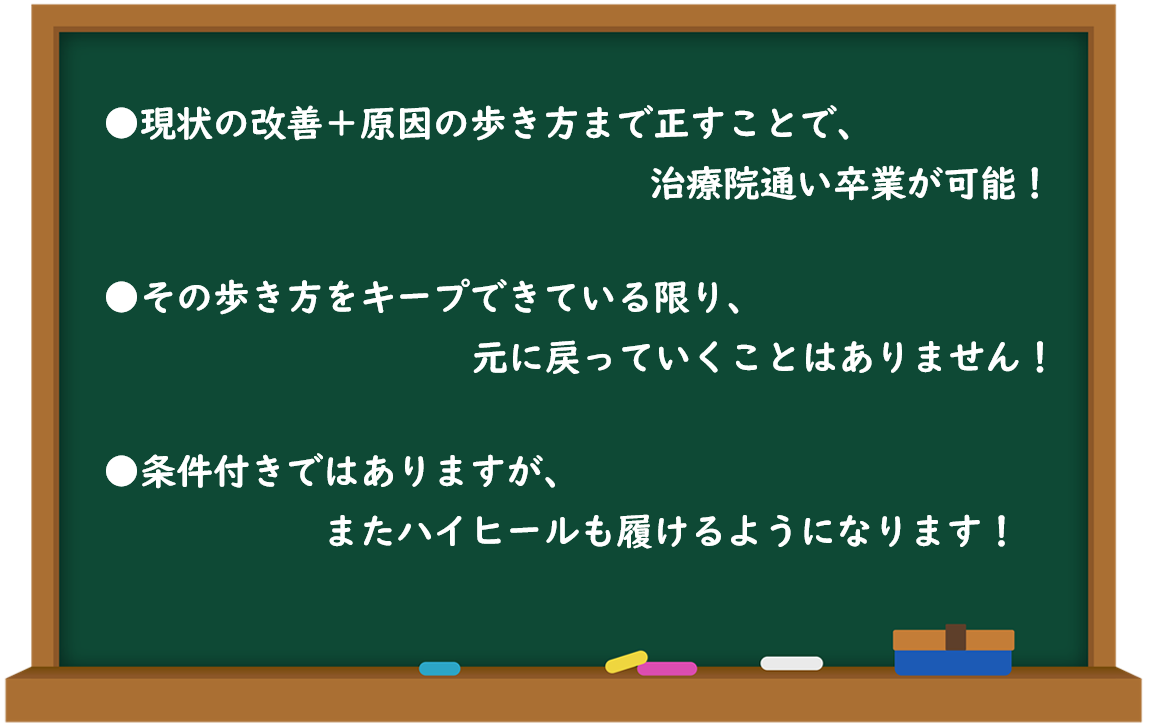 ●現状の改善＋原因の歩き方まで正すことで、
治療院通い卒業が可能！

●その歩き方をキープできている限り、
元に戻っていくことはありません！

●条件付きではありますが、
またハイヒールも履けるようになります！